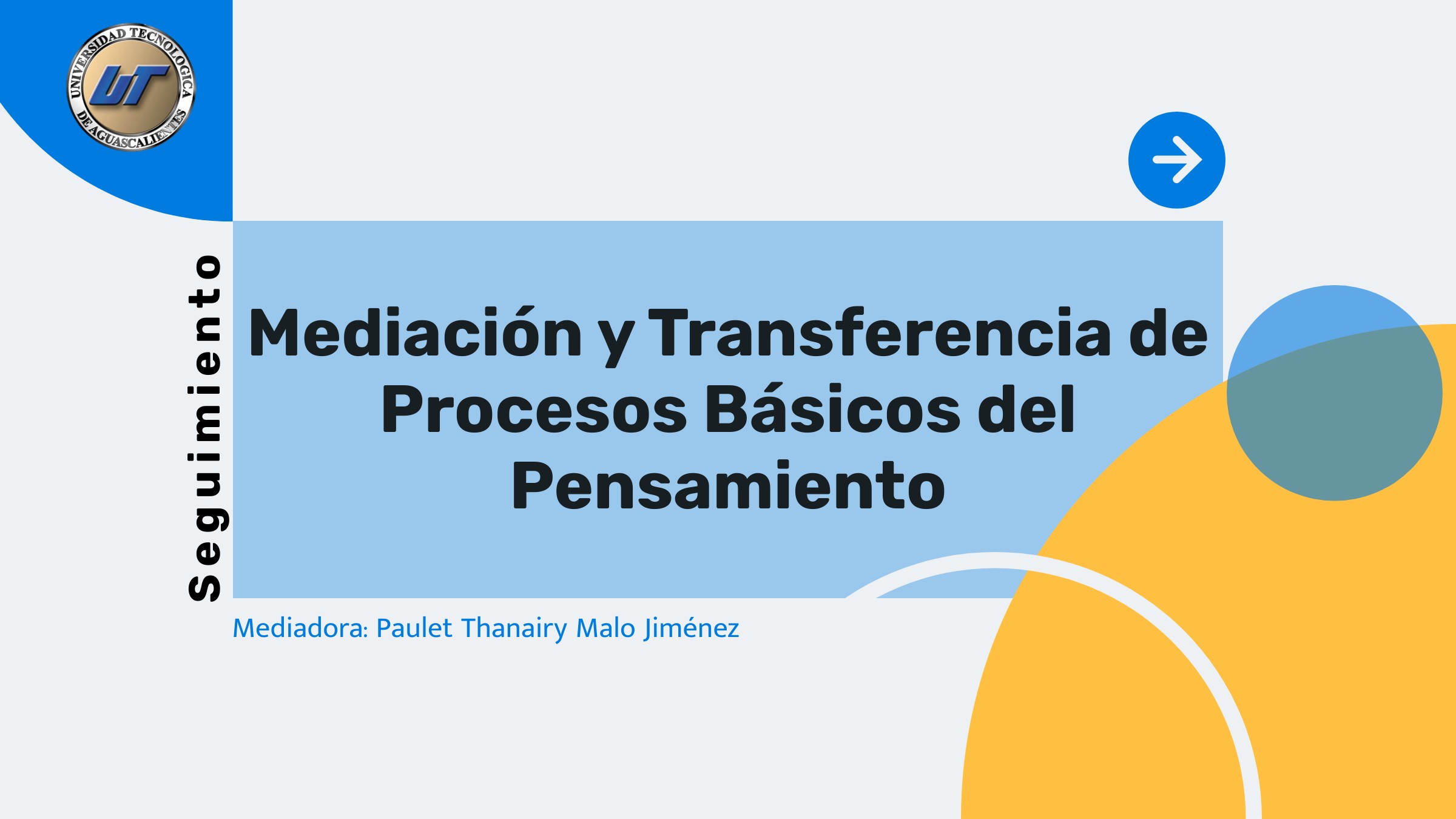 UNIVERSIDAD TECNOLOGICA DE AGUASCALIENTES
UT

Seguimiento

Mediación y Transferencia de Procesos Básicos del Pensamiento

Mediadora: Paulet Thanairy Malo Jiménez